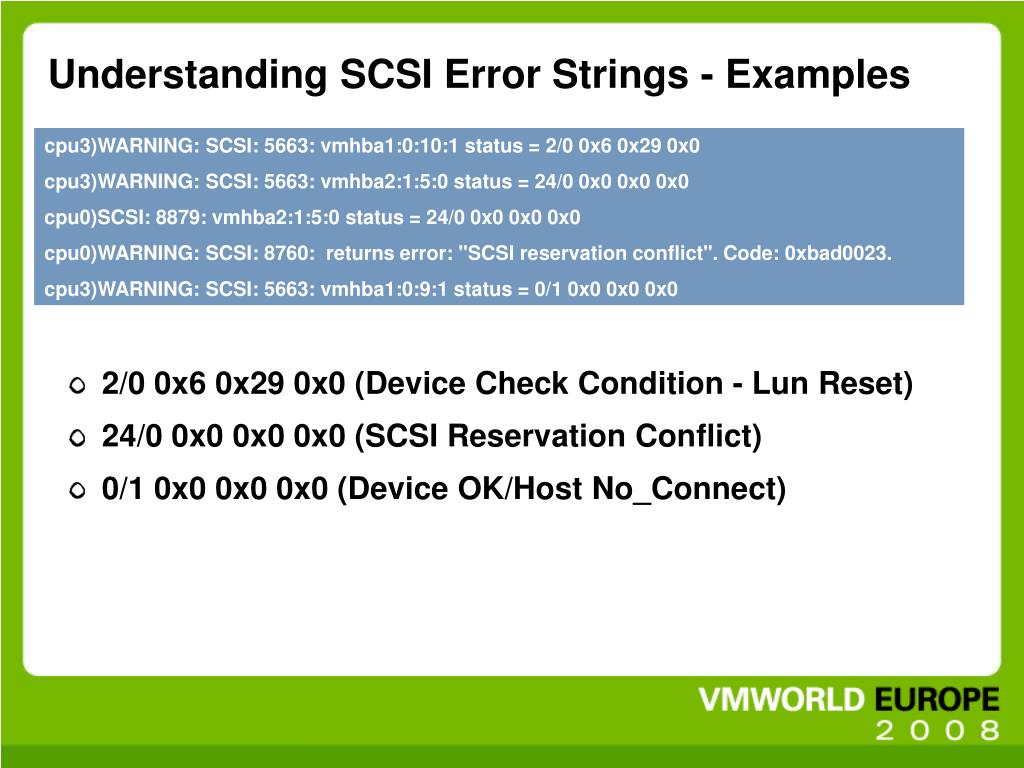 Understanding SCSI Error Strings - Examples

cpu3)WARNING: SCSI: 5663: vmhba1:0:10:1 status = 2/0 0x6 0x29 0x0
cpu3)WARNING: SCSI: 5663: vmhba2:1:5:0 status = 24/0 0x0 0x0 0x0
cpu0)SCSI: 8879: vmhba2:1:5:0 status = 24/0 0x0 0x0 0x0
cpu0)WARNING: SCSI: 8760: returns error: "SCSI reservation conflict". Code: 0xbad0023.
cpu3)WARNING: SCSI: 5663: vmhba1:0:9:1 status = 0/1 0x0 0x0 0x0

2/0 0x6 0x29 0x0 (Device Check Condition - Lun Reset)
24/0 0x0 0x0 0x0 (SCSI Reservation Conflict)
0/1 0x0 0x0 0x0 (Device OK/Host No_Connect)

VMWORLD EUROPE 2008